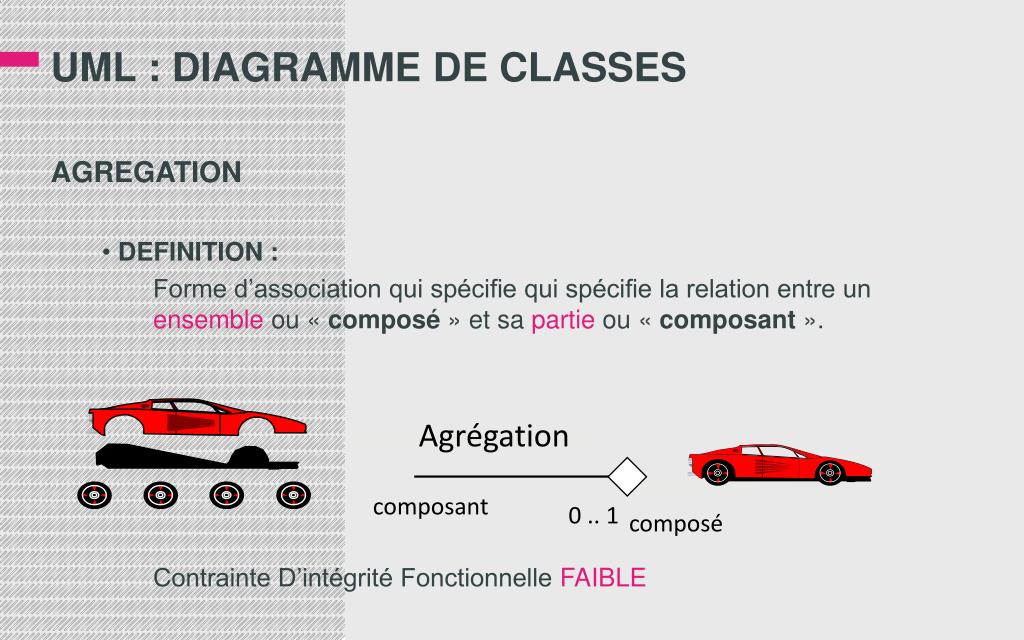 UML : DIAGRAMME DE CLASSES

AGREGATION

• DEFINITION :

Forme d’association qui spécifie qui spécifie la relation entre un ensemble ou « composé » et sa partie ou « composant ».

Agrégation

composant

0 .. 1

composé

Contrainte D’intégrité Fonctionnelle FAIBLE